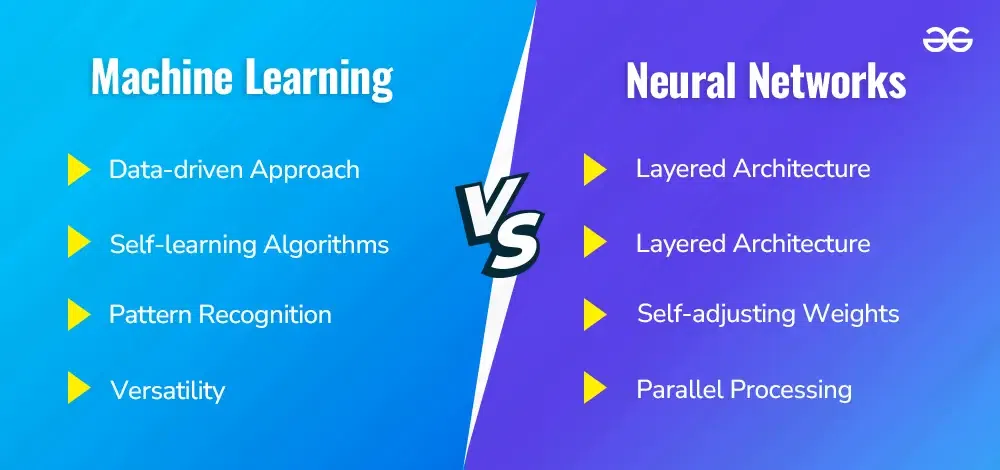 Machine Learning

Data-driven Approach

Self-learning Algorithms

Pattern Recognition

Versatility

VS

Neural Networks

Layered Architecture

Layered Architecture

Self-adjusting Weights

Parallel Processing